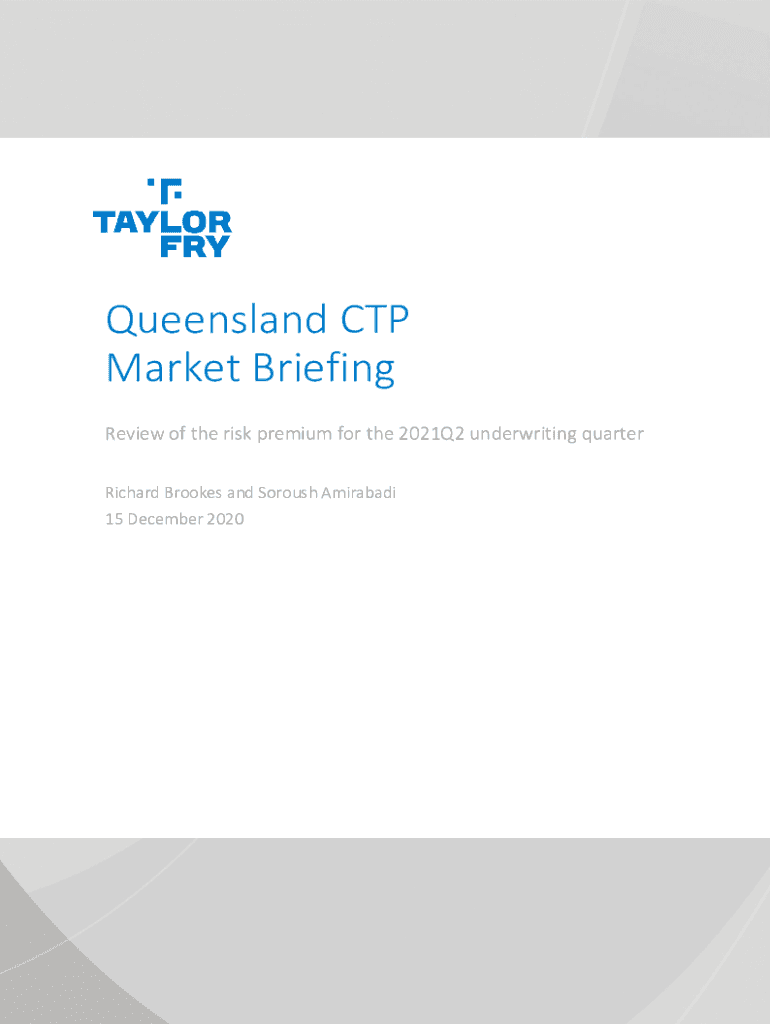 TAYLOR FRY

Queensland CTP Market Briefing

Review of the risk premium for the 2021Q2 underwriting quarter

Richard Brookes and Soroush Amirabadi
15 December 2020